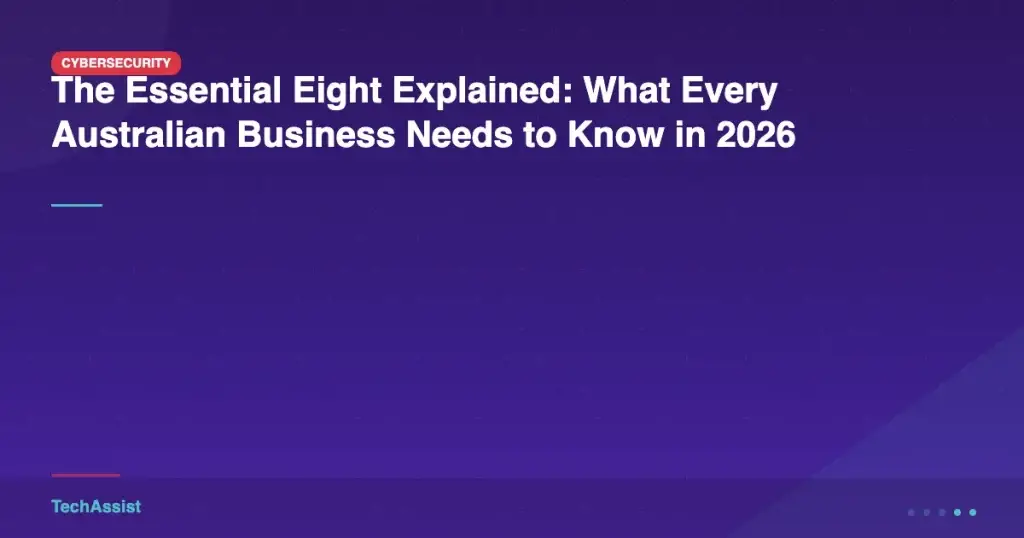 CYBERSECURITY

The Essential Eight Explained: What Every Australian Business Needs to Know in 2026

TechAssist